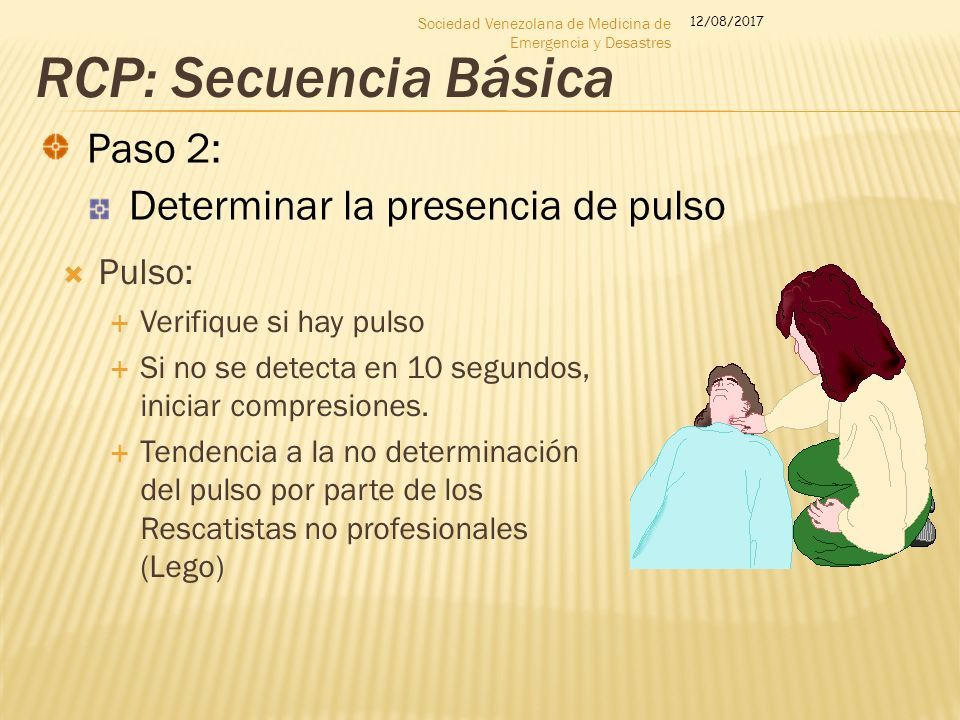 Sociedad Venezolana de Medicina de Emergencia y Desastres

12/08/2017

RCP: Secuencia Básica

Paso 2:

Determinar la presencia de pulso

Pulso:

Verifique si hay pulso

Si no se detecta en 10 segundos, iniciar compresiones.

Tendencia a la no determinación del pulso por parte de los Rescatistas no profesionales (Lego)